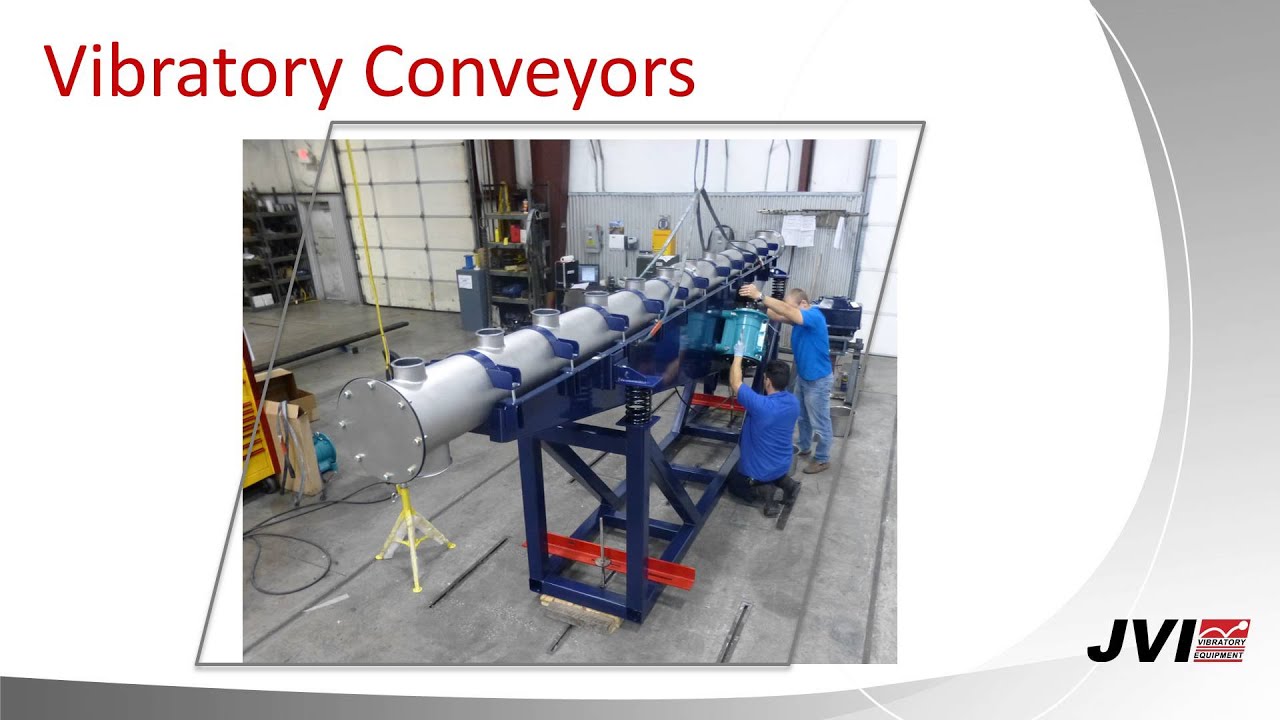 Vibratory Conveyors

JVI VIBRATORY EQUIPMENT